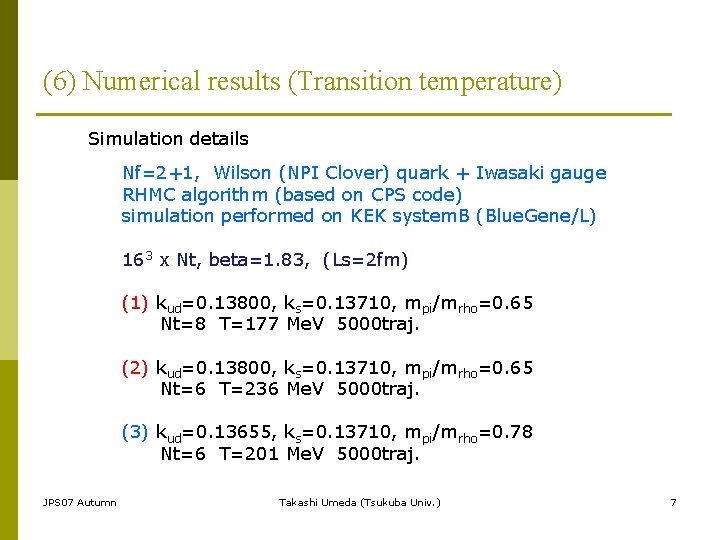 (6) Numerical results (Transition temperature)

Simulation details

Nf=2+1, Wilson (NPI Clover) quark + Iwasaki gauge
RHMC algorithm (based on CPS code)
simulation performed on KEK systemB (BlueGene/L)

$16^3$ x Nt, beta=1.83, (Ls=2fm)

(1) $k_{ud}$=0.13800, $k_s$=0.13710, $m_{pi}/m_{rho}$=0.65
Nt=8 T=177 MeV 5000traj.

(2) $k_{ud}$=0.13800, $k_s$=0.13710, $m_{pi}/m_{rho}$=0.65
Nt=6 T=236 MeV 5000traj.

(3) $k_{ud}$=0.13655, $k_s$=0.13710, $m_{pi}/m_{rho}$=0.78
Nt=6 T=201 MeV 5000traj.

JPS07 Autumn Takashi Umeda (Tsukuba Univ.) 7